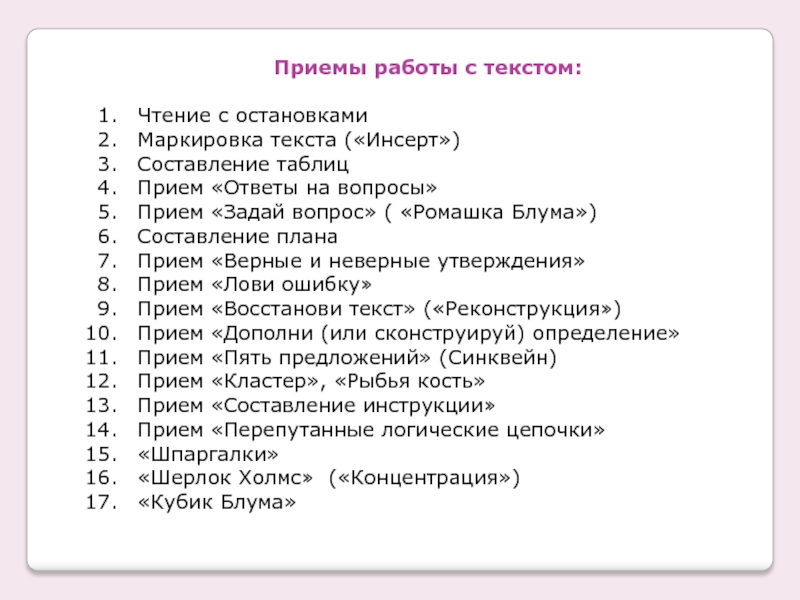 Приемы работы с текстом:

1. Чтение с остановками
2. Маркировка текста («Инсерт»)
3. Составление таблиц
4. Прием «Ответы на вопросы»
5. Прием «Задай вопрос» ( «Ромашка Блума»)
6. Составление плана
7. Прием «Верные и неверные утверждения»
8. Прием «Лови ошибку»
9. Прием «Восстанови текст» («Реконструкция»)
10. Прием «Дополни (или сконструируй) определение»
11. Прием «Пять предложений» (Синквейн)
12. Прием «Кластер», «Рыбья кость»
13. Прием «Составление инструкции»
14. Прием «Перепутанные логические цепочки»
15. «Шпаргалки»
16. «Шерлок Холмс» («Концентрация»)
17. «Кубик Блума»